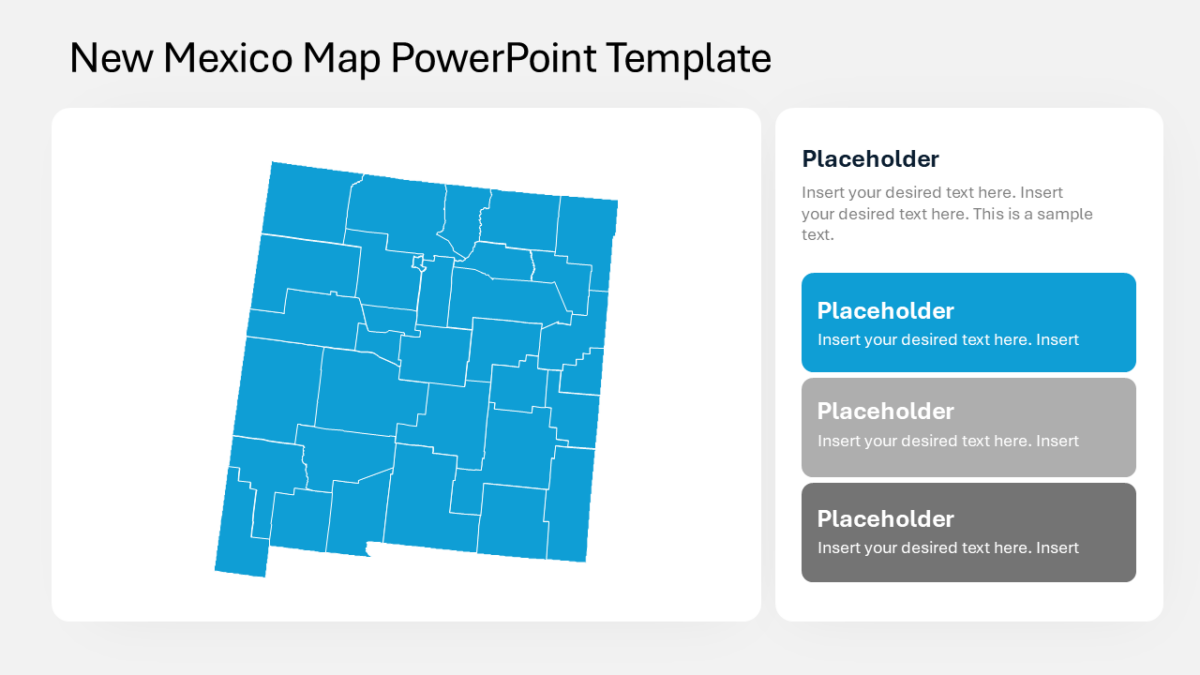 New Mexico Map PowerPoint Template

Placeholder

Insert your desired text here. Insert your desired text here. This is a sample text.

Placeholder
Insert your desired text here. Insert

Placeholder
Insert your desired text here. Insert

Placeholder
Insert your desired text here. Insert